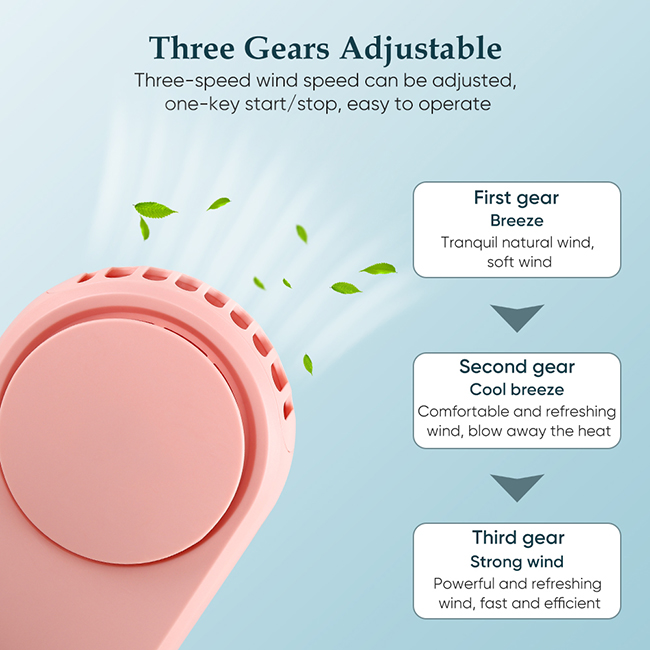 Three Gears Adjustable

Three-speed wind speed can be adjusted, one-key start/stop, easy to operate

First gear
Breeze
Tranquil natural wind, soft wind

Second gear
Cool breeze
Comfortable and refreshing wind, blow away the heat

Third gear
Strong wind
Powerful and refreshing wind, fast and efficient